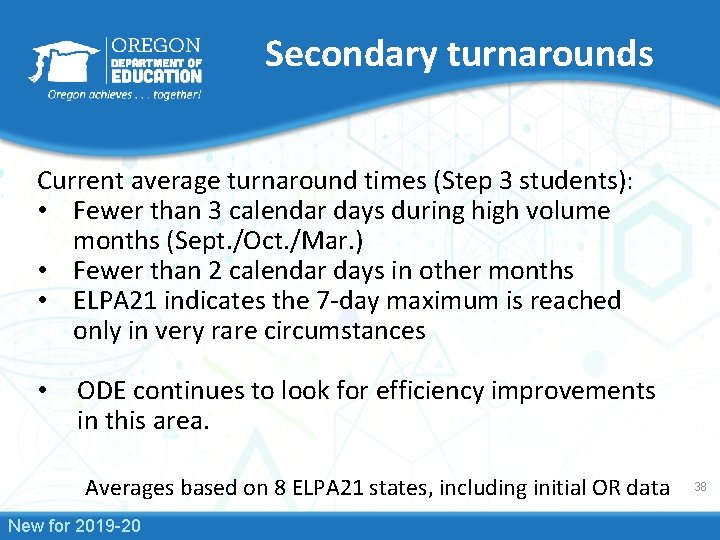 OREGON
DEPARTMENT OF
EDUCATION
Oregon achieves . . . together!

Secondary turnarounds

Current average turnaround times (Step 3 students):
• Fewer than 3 calendar days during high volume months (Sept./Oct./Mar.)
• Fewer than 2 calendar days in other months
• ELPA21 indicates the 7-day maximum is reached only in very rare circumstances

• ODE continues to look for efficiency improvements in this area.

Averages based on 8 ELPA21 states, including initial OR data

38

New for 2019-20